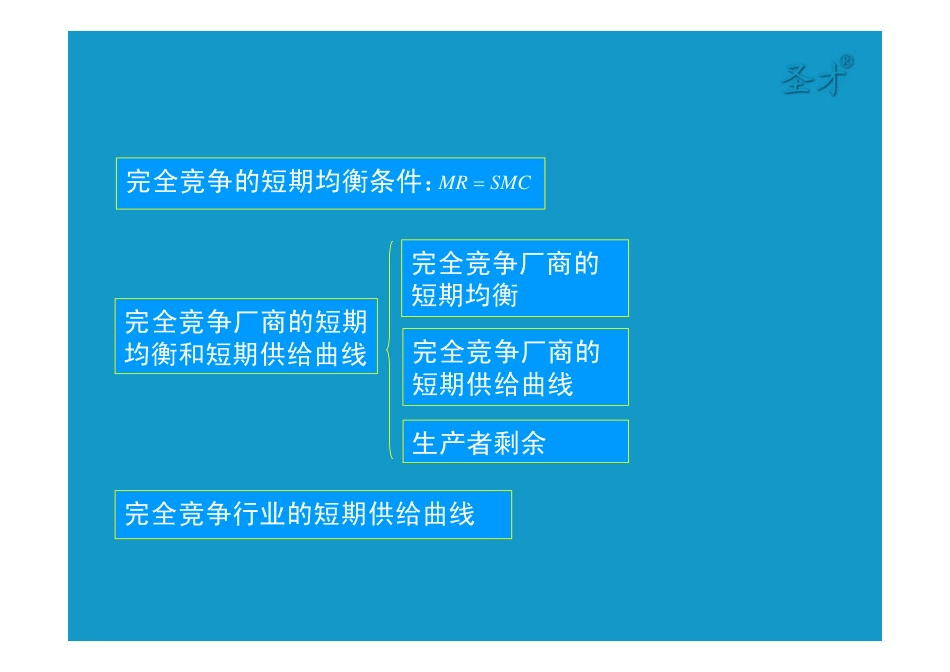 圣才®

完全竞争的短期均衡条件：$MR = SMC$

完全竞争厂商的短期均衡和短期供给曲线

完全竞争厂商的短期均衡

完全竞争厂商的短期供给曲线

生产者剩余

完全竞争行业的短期供给曲线